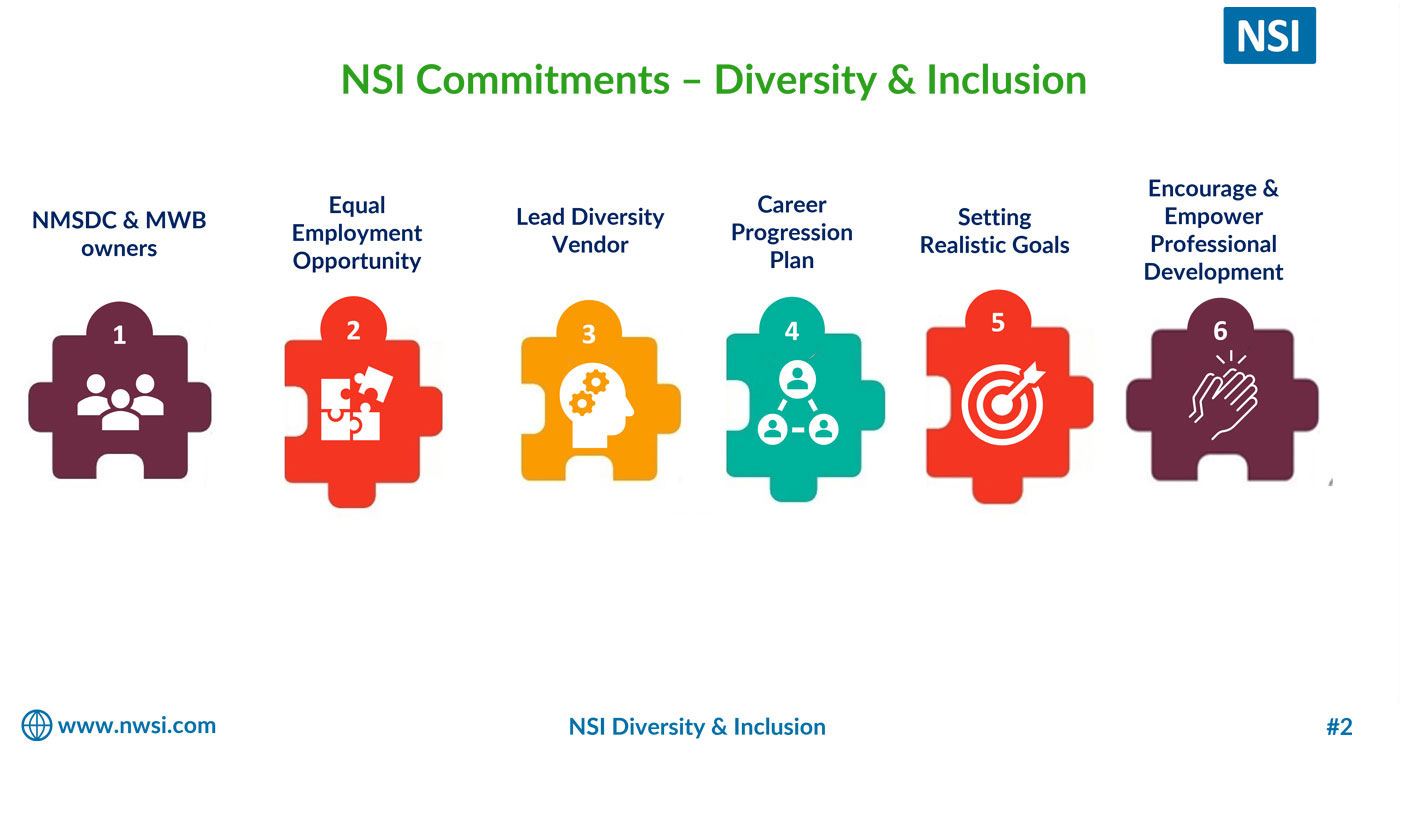 NSI

NSI Commitments – Diversity & Inclusion

NMSDC & MWB owners

1

Equal Employment Opportunity

2

Lead Diversity Vendor

3

Career Progression Plan

4

Setting Realistic Goals

5

Encourage & Empower Professional Development

6

www.nwsi.com

NSI Diversity & Inclusion

#2